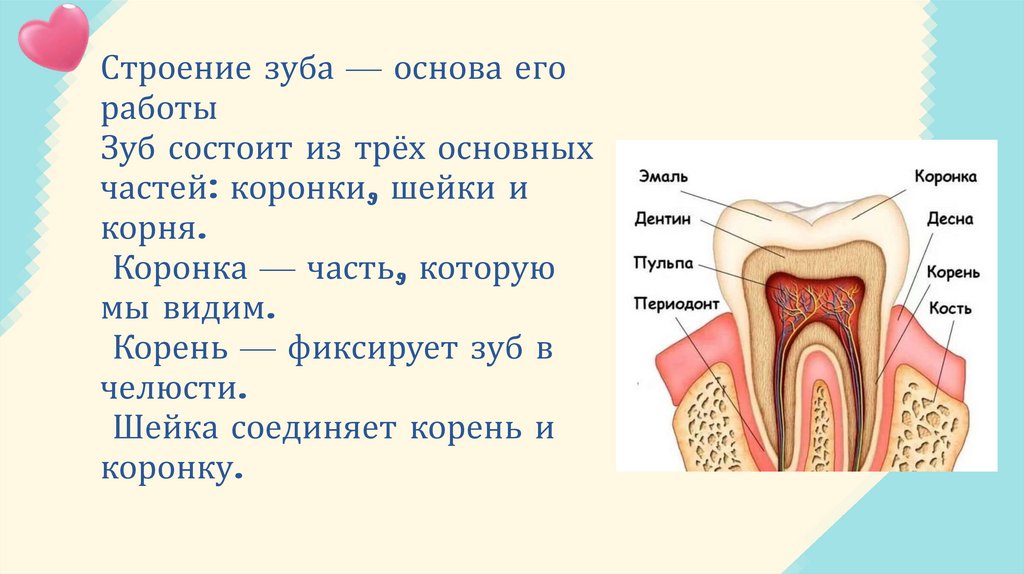 Строение зуба — основа его работы
Зуб состоит из трёх основных частей: коронки, шейки и корня.
Коронка — часть, которую мы видим.
Корень — фиксирует зуб в челюсти.
Шейка соединяет корень и коронку.

Эмаль
Дентин
Пульпа
Периодонт
Коронка
Десна
Корень
Кость